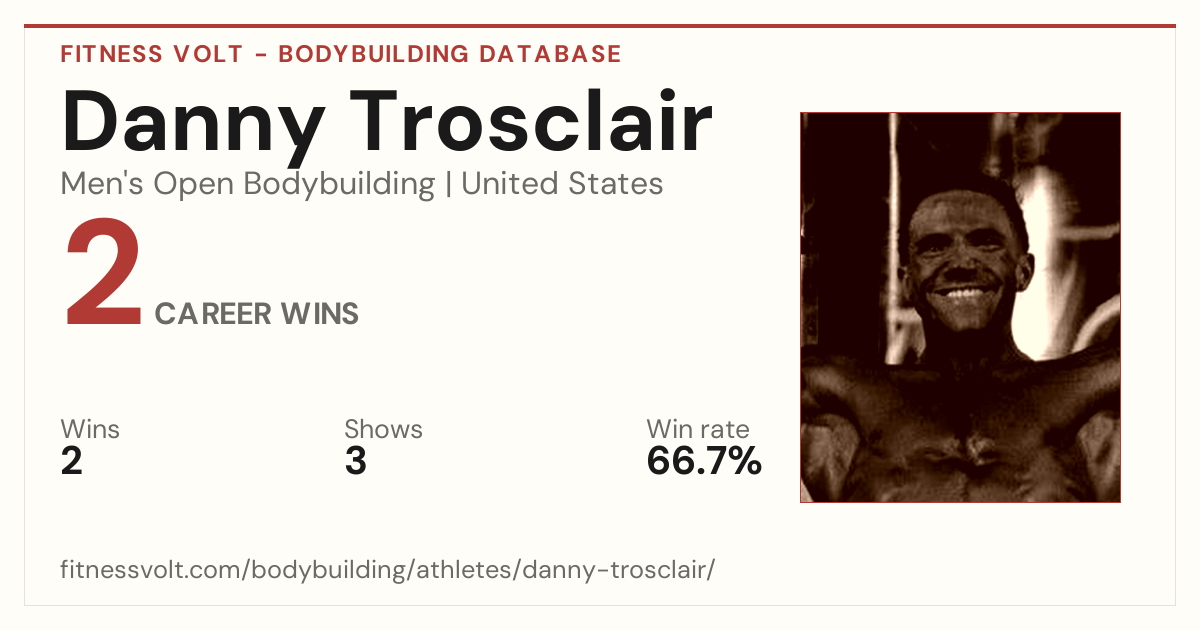 FITNESS VOLT - BODYBUILDING DATABASE

Danny Trosclair

Men's Open Bodybuilding | United States

2 CAREER WINS

Wins
2

Shows
3

Win rate
66.7%

fitnessvolt.com/bodybuilding/athletes/danny-trosclair/